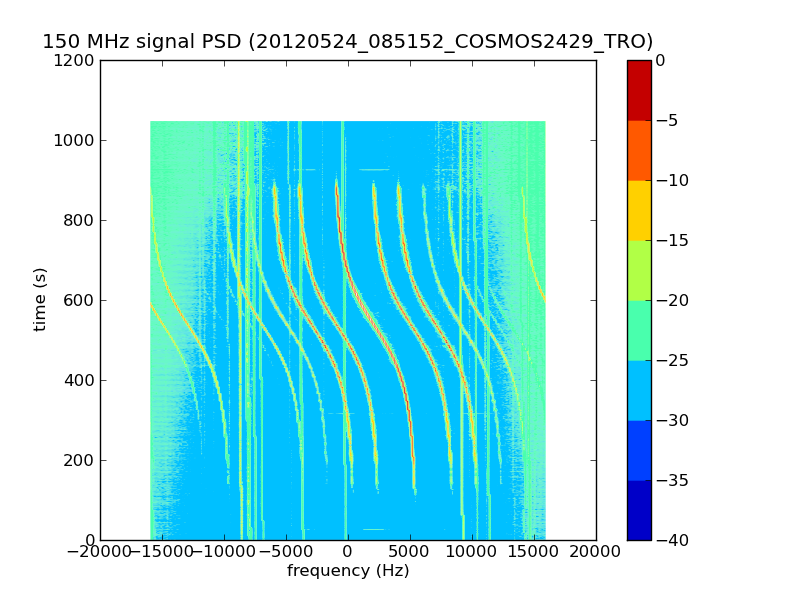 150 MHz signal PSD (20120524_085152_COSMOS2429_TRO)

1200
1000
800
600
400
200
0

time (s)

−20000 −15000 −10000 −5000 0 5000 10000 15000 20000
frequency (Hz)

0
−5
−10
−15
−20
−25
−30
−35
−40